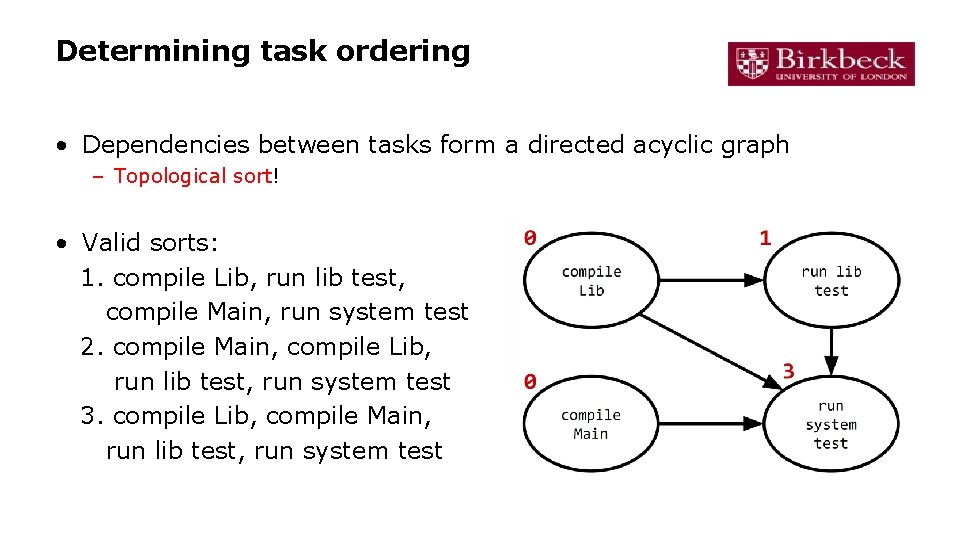 Determining task ordering

Birkbeck
UNIVERSITY OF LONDON

• Dependencies between tasks form a directed acyclic graph
– Topological sort!

• Valid sorts:
1. compile Lib, run lib test, compile Main, run system test
2. compile Main, compile Lib, run lib test, run system test
3. compile Lib, compile Main, run lib test, run system test

0
compile Lib
1
run lib test
0
compile Main
3
run system test